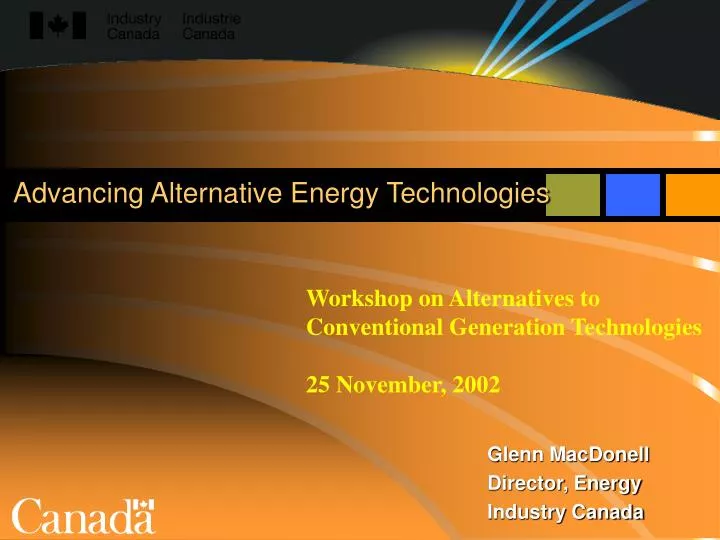 Industry Canada Industrie Canada

Advancing Alternative Energy Technologies

Workshop on Alternatives to Conventional Generation Technologies

25 November, 2002

Glenn MacDonell
Director, Energy
Industry Canada

Canada